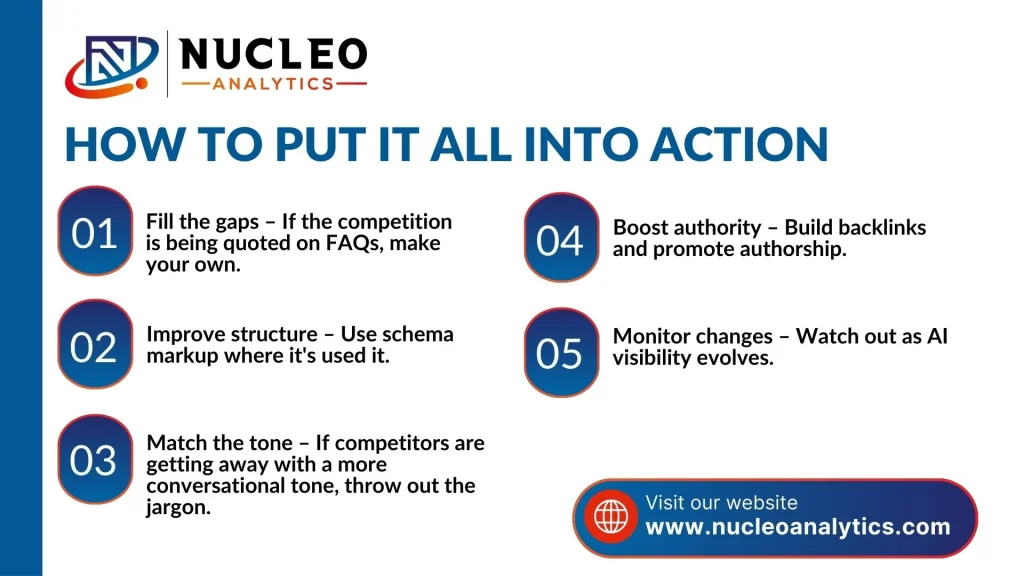 NUCLEO
ANALYTICS

HOW TO PUT IT ALL INTO ACTION

01 Fill the gaps – If the competition is being quoted on FAQs, make your own.

02 Improve structure – Use schema markup where it's used it.

03 Match the tone – If competitors are getting away with a more conversational tone, throw out the jargon.

04 Boost authority – Build backlinks and promote authorship.

05 Monitor changes – Watch out as AI visibility evolves.

Visit our website
www.nucleoanalytics.com